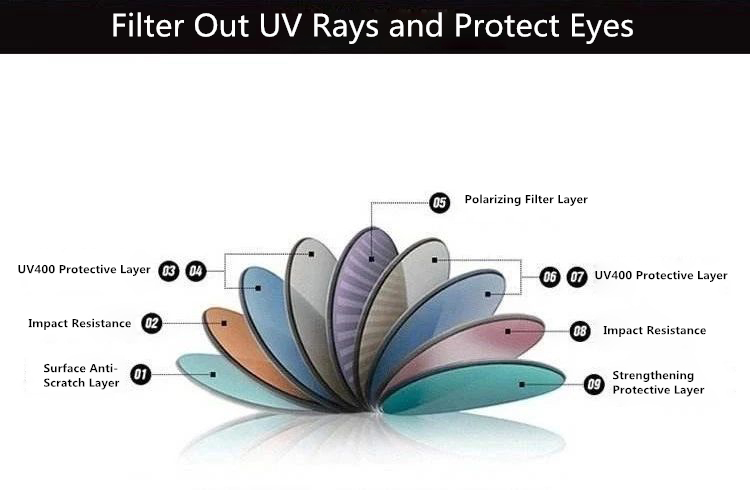 Filter Out UV Rays and Protect Eyes

05 Polarizing Filter Layer

UV400 Protective Layer 03 04

06 07 UV400 Protective Layer

Impact Resistance 02

08 Impact Resistance

Surface Anti-Scratch Layer 01

09 Strengthening Protective Layer